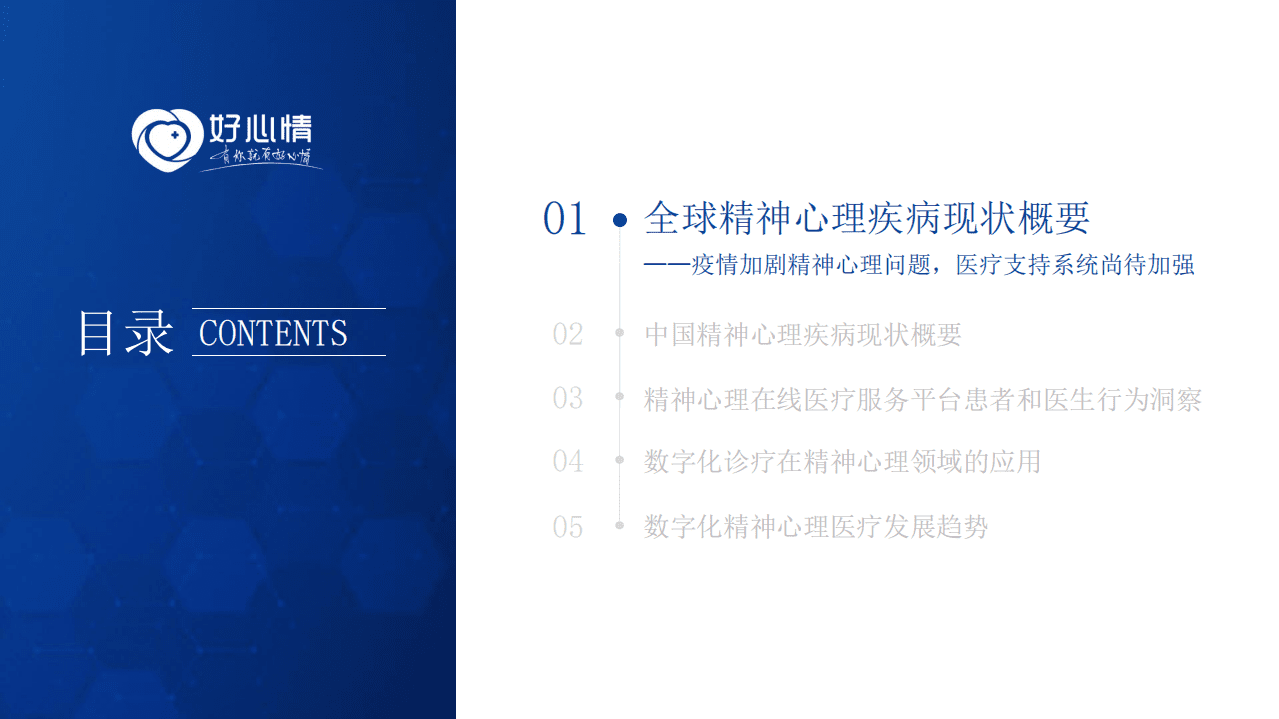 好心情
有你就有好心情

目录 CONTENTS

01 全球精神心理疾病现状概要
——疫情加剧精神心理问题，医疗支持系统尚待加强

02 中国精神心理疾病现状概要

03 精神心理在线医疗服务平台患者和医生行为洞察

04 数字化诊疗在精神心理领域的应用

05 数字化精神心理医疗发展趋势